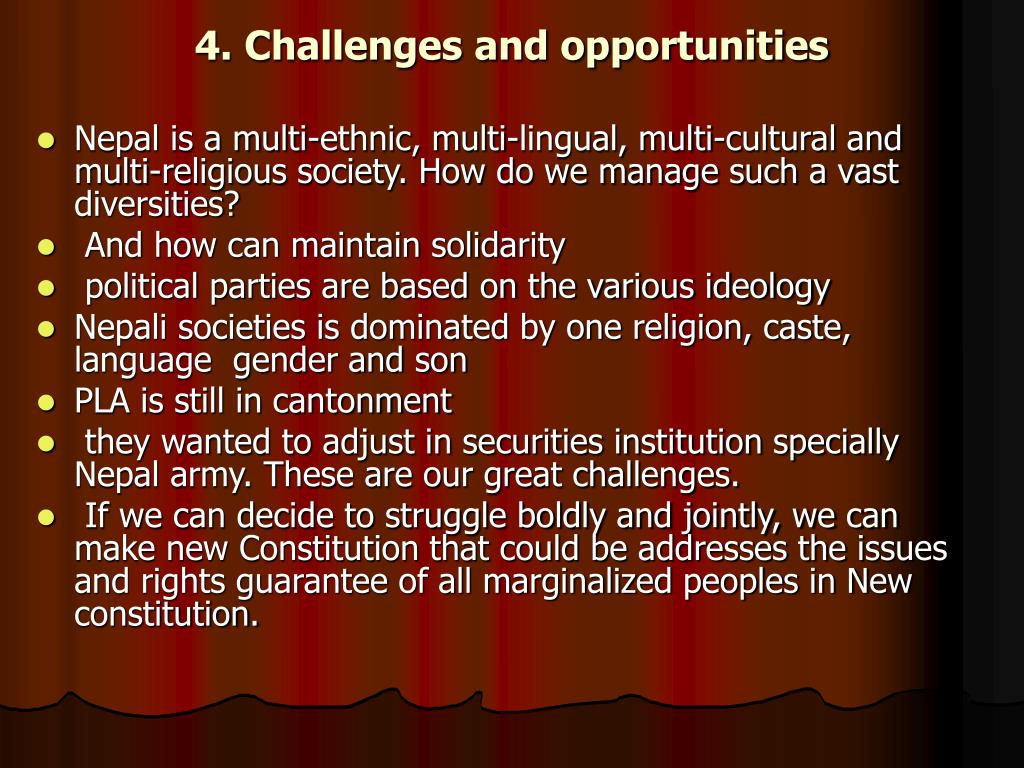 4. Challenges and opportunities

- Nepal is a multi-ethnic, multi-lingual, multi-cultural and multi-religious society. How do we manage such a vast diversities?
- And how can maintain solidarity
- political parties are based on the various ideology
- Nepali societies is dominated by one religion, caste, language gender and son
- PLA is still in cantonment
- they wanted to adjust in securities institution specially Nepal army. These are our great challenges.
- If we can decide to struggle boldly and jointly, we can make new Constitution that could be addresses the issues and rights guarantee of all marginalized peoples in New constitution.